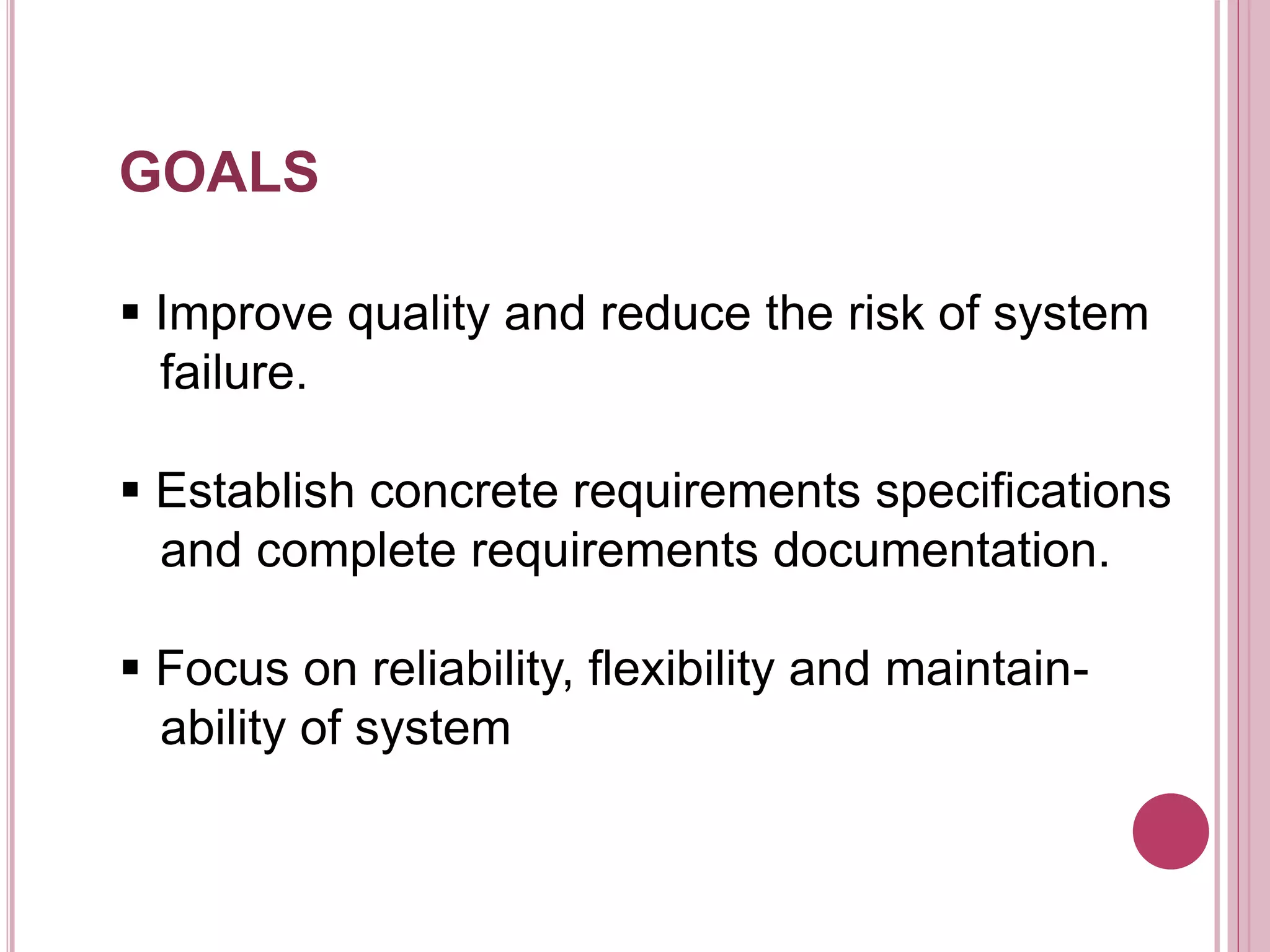 GOALS

▪ Improve quality and reduce the risk of system failure.

▪ Establish concrete requirements specifications and complete requirements documentation.

▪ Focus on reliability, flexibility and maintainability of system